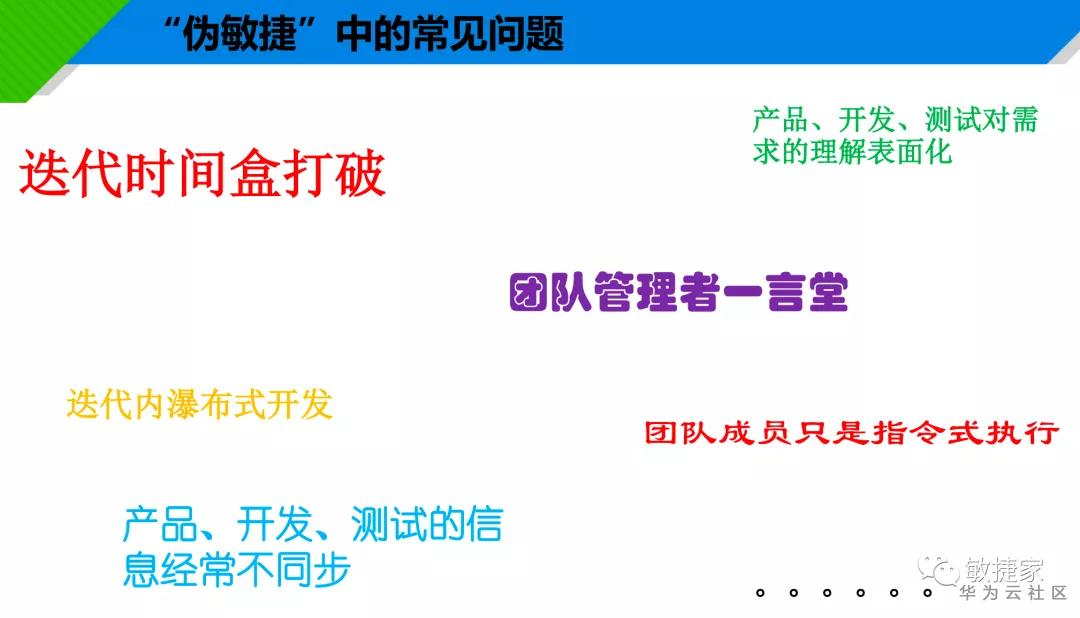 “伪敏捷”中的常见问题

产品、开发、测试对需求的理解表面化

迭代时间盒打破

团队管理者一言堂

迭代内瀑布式开发

团队成员只是指令式执行

产品、开发、测试的信息经常不同步

。。。。。。

敏捷家
华为云社区